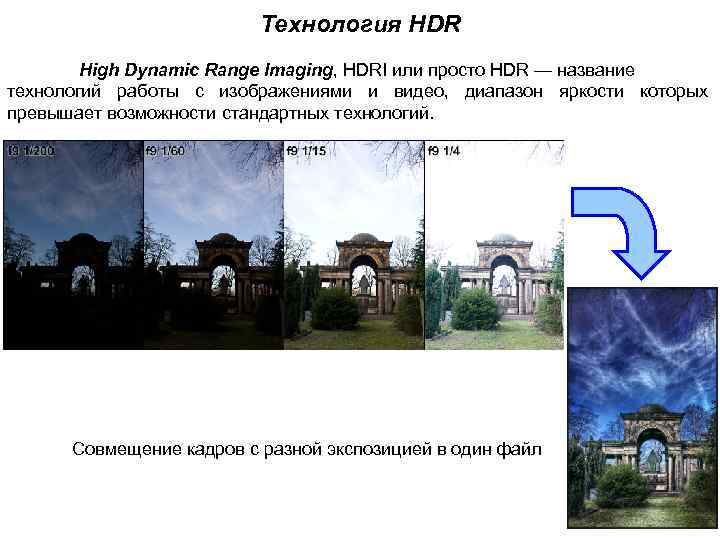 Технология HDR

High Dynamic Range Imaging, HDRI или просто HDR — название технологий работы с изображениями и видео, диапазон яркости которых превышает возможности стандартных технологий.

f9 1/200

f9 1/60

f9 1/15

f9 1/4

Совмещение кадров с разной экспозицией в один файл